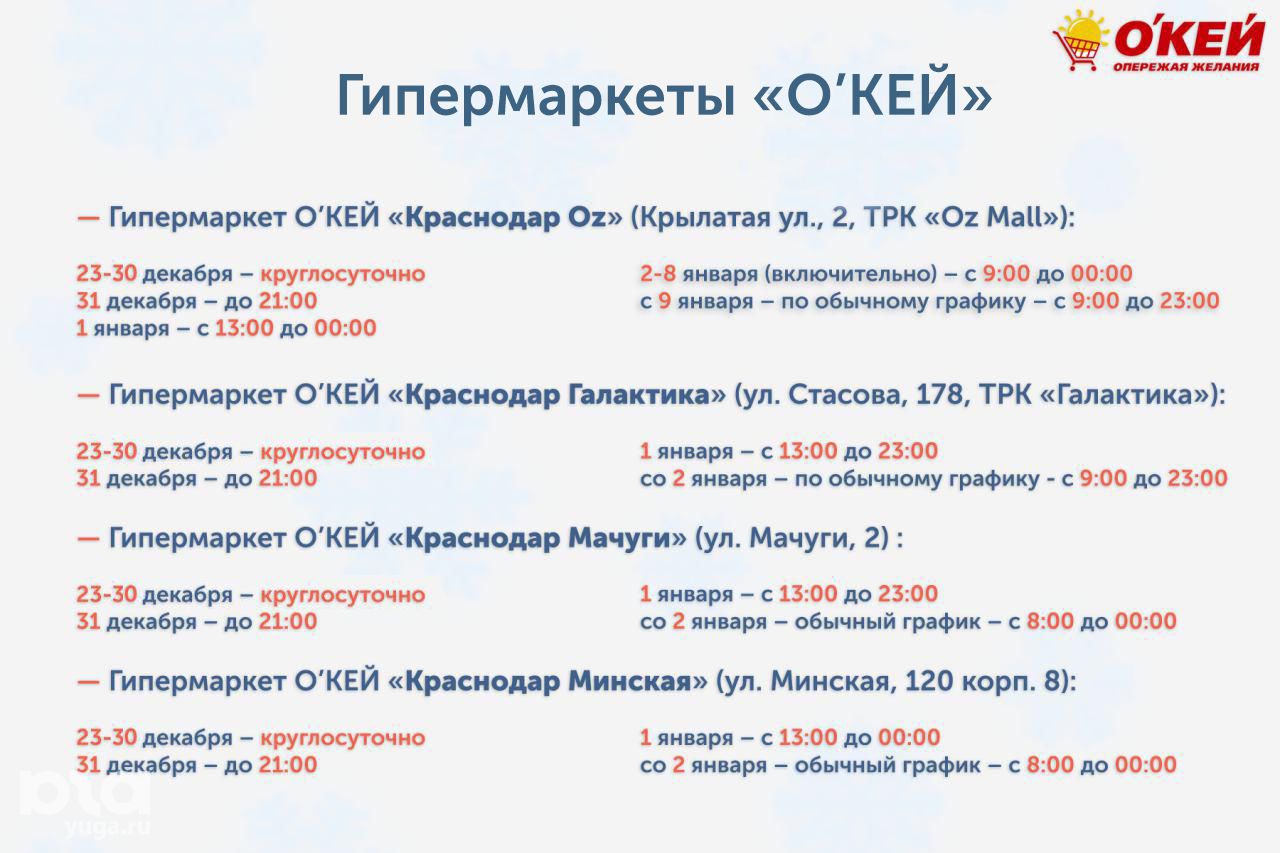 О'КЕЙ
ОПЕРЕЖАЯ ЖЕЛАНИЯ

Гипермаркеты «О'КЕЙ»

— Гипермаркет О'КЕЙ «Краснодар Oz» (Крылатая ул., 2, ТРК «Oz Mall»):

23-30 декабря – круглосуточно
31 декабря – до 21:00
1 января – с 13:00 до 00:00

2-8 января (включительно) – с 9:00 до 00:00
с 9 января – по обычному графику – с 9:00 до 23:00

— Гипермаркет О'КЕЙ «Краснодар Галактика» (ул. Стасова, 178, ТРК «Галактика»):

23-30 декабря – круглосуточно
31 декабря – до 21:00

1 января – с 13:00 до 23:00
со 2 января – по обычному графику - с 9:00 до 23:00

— Гипермаркет О'КЕЙ «Краснодар Мачуги» (ул. Мачуги, 2) :

23-30 декабря – круглосуточно
31 декабря – до 21:00

1 января – с 13:00 до 23:00
со 2 января – обычный график – с 8:00 до 00:00

— Гипермаркет О'КЕЙ «Краснодар Минская» (ул. Минская, 120 корп. 8):

23-30 декабря – круглосуточно
31 декабря – до 21:00

1 января – с 13:00 до 00:00
со 2 января – обычный график – с 8:00 до 00:00

юга
yuga.ru